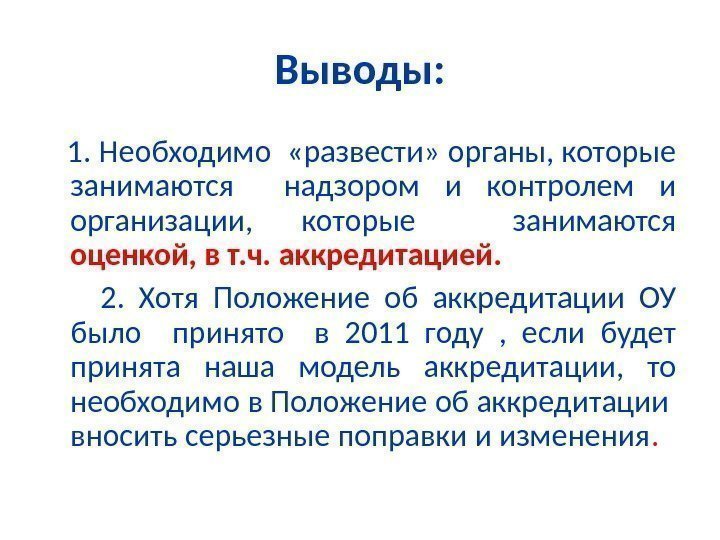 Выводы:

1. Необходимо «развести» органы, которые занимаются надзором и контролем и организации, которые занимаются оценкой, в т.ч. аккредитацией.

2. Хотя Положение об аккредитации ОУ было принято в 2011 году , если будет принята наша модель аккредитации, то необходимо в Положение об аккредитации вносить серьезные поправки и изменения.